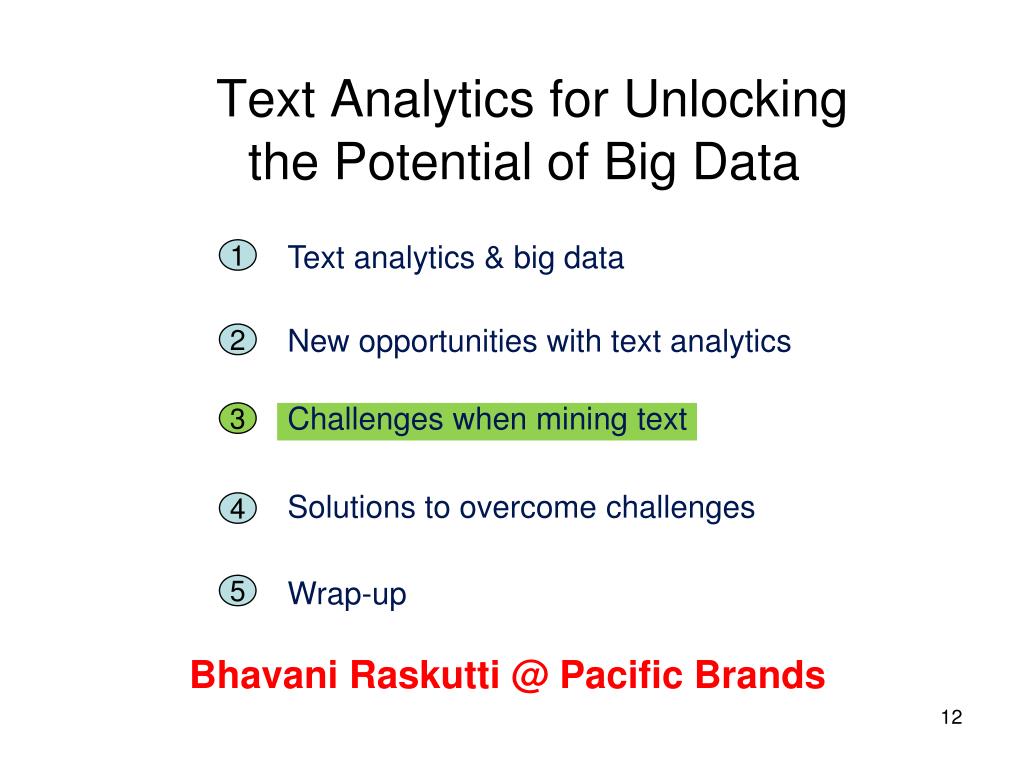 Text Analytics for Unlocking the Potential of Big Data

1 Text analytics & big data

2 New opportunities with text analytics

3 Challenges when mining text

4 Solutions to overcome challenges

5 Wrap-up

Bhavani Raskutti @ Pacific Brands

12